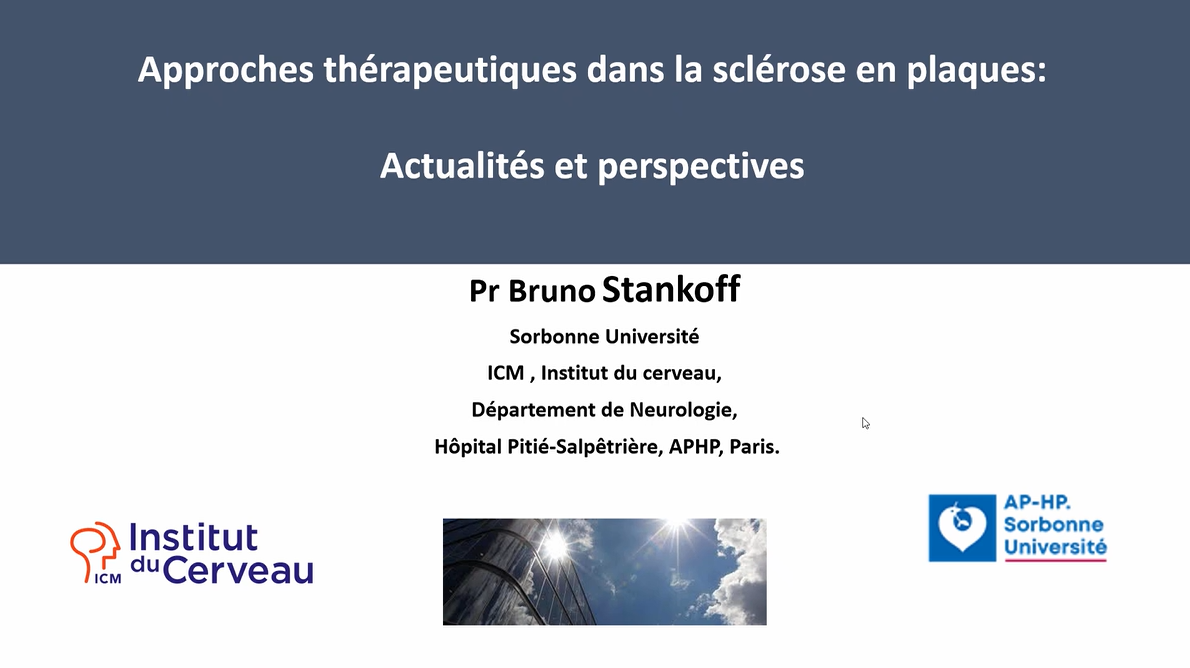 Approches thérapeutiques dans la sclérose en plaques:

Actualités et perspectives

Pr Bruno Stankoff

Sorbonne Université

ICM , Institut du cerveau,

Département de Neurologie,

Hôpital Pitié-Salpêtrière, APHP, Paris.

ICM Institut du Cerveau

AP-HP. Sorbonne Université